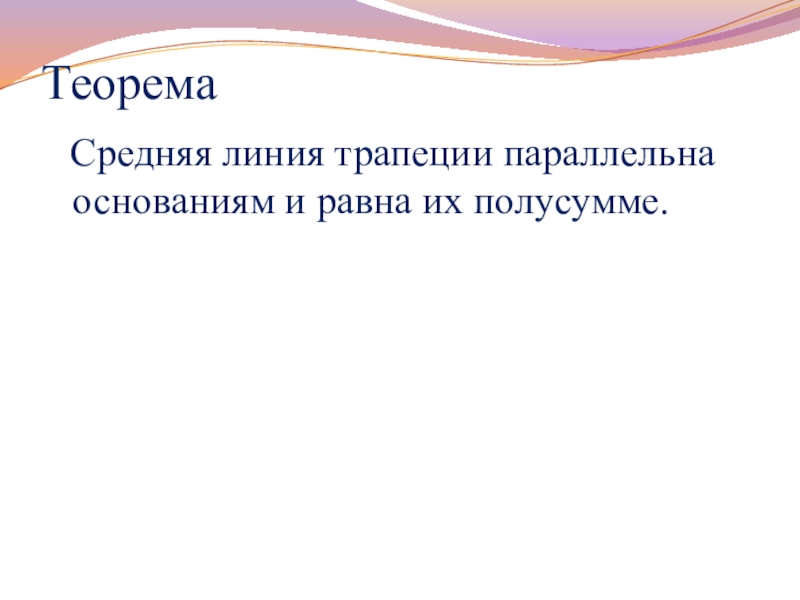 Теорема

Средняя линия трапеции параллельна основаниям и равна их полусумме.